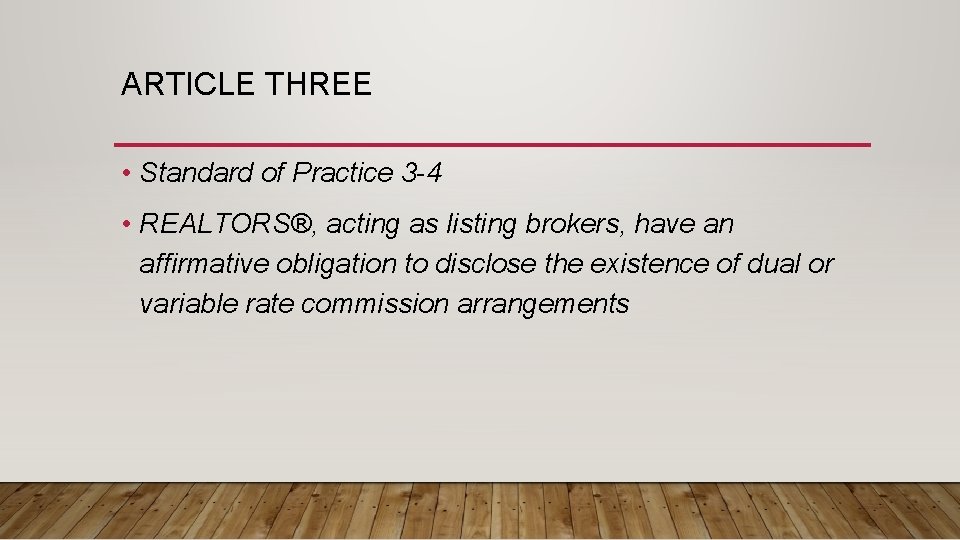 ARTICLE THREE

• Standard of Practice 3-4

• REALTORS®, acting as listing brokers, have an affirmative obligation to disclose the existence of dual or variable rate commission arrangements